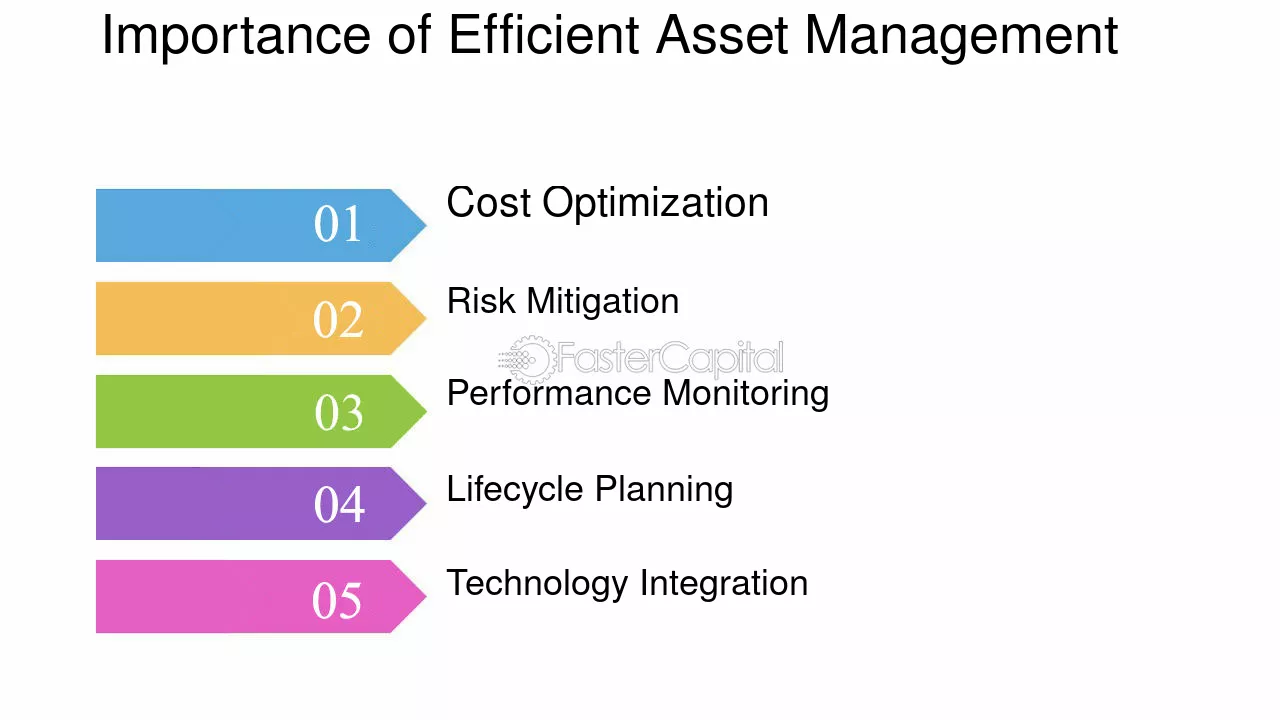 Importance of Efficient Asset Management

01
Cost Optimization

02
Risk Mitigation

03
Performance Monitoring

04
Lifecycle Planning

05
Technology Integration

FasterCapital